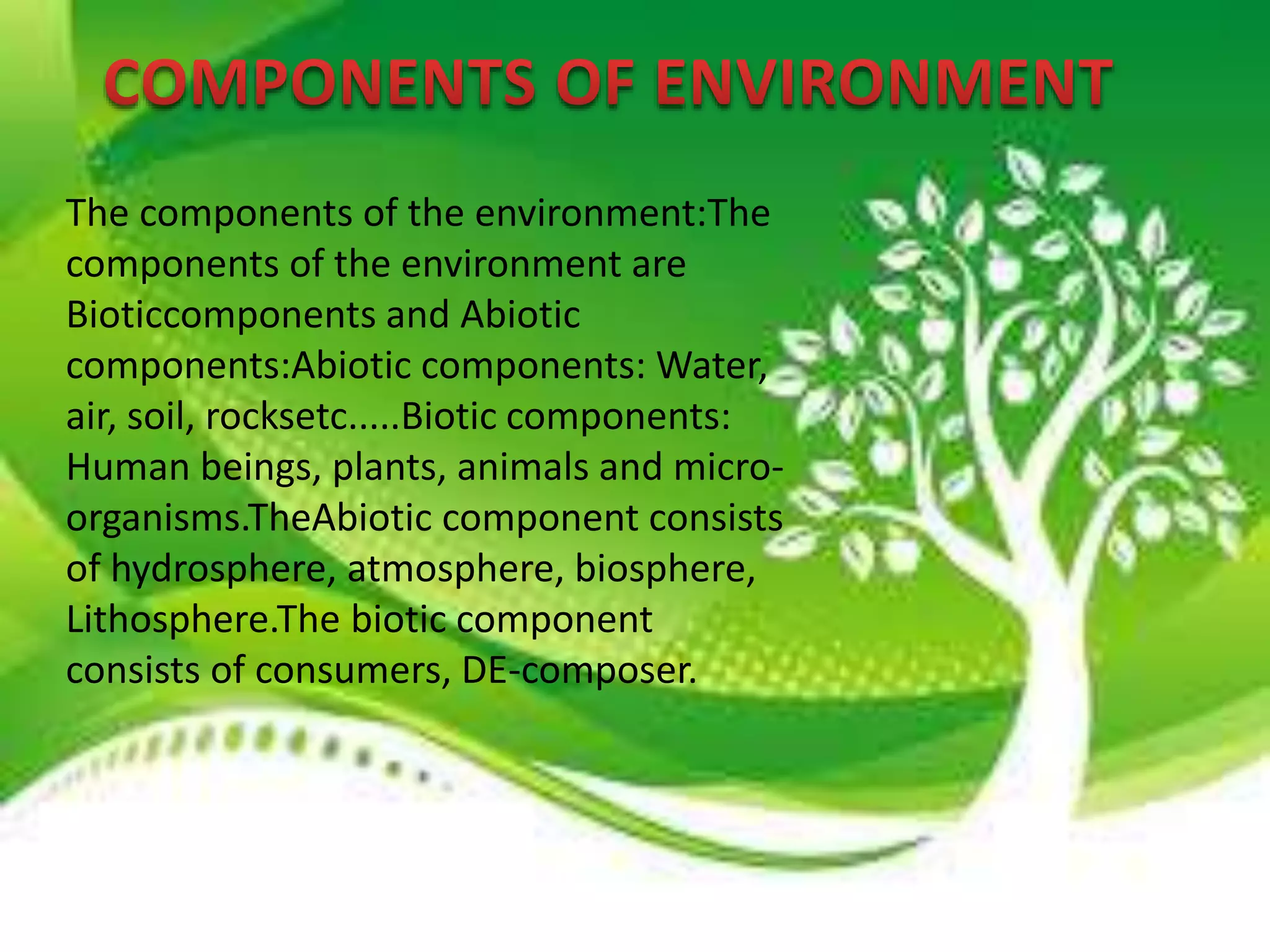 COMPONENTS OF ENVIRONMENT

The components of the environment:The components of the environment are Bioticcomponents and Abiotic components:Abiotic components: Water, air, soil, rocksetc.....Biotic components: Human beings, plants, animals and micro-organisms.TheAbiotic component consists of hydrosphere, atmosphere, biosphere, Lithosphere.The biotic component consists of consumers, DE-composer.